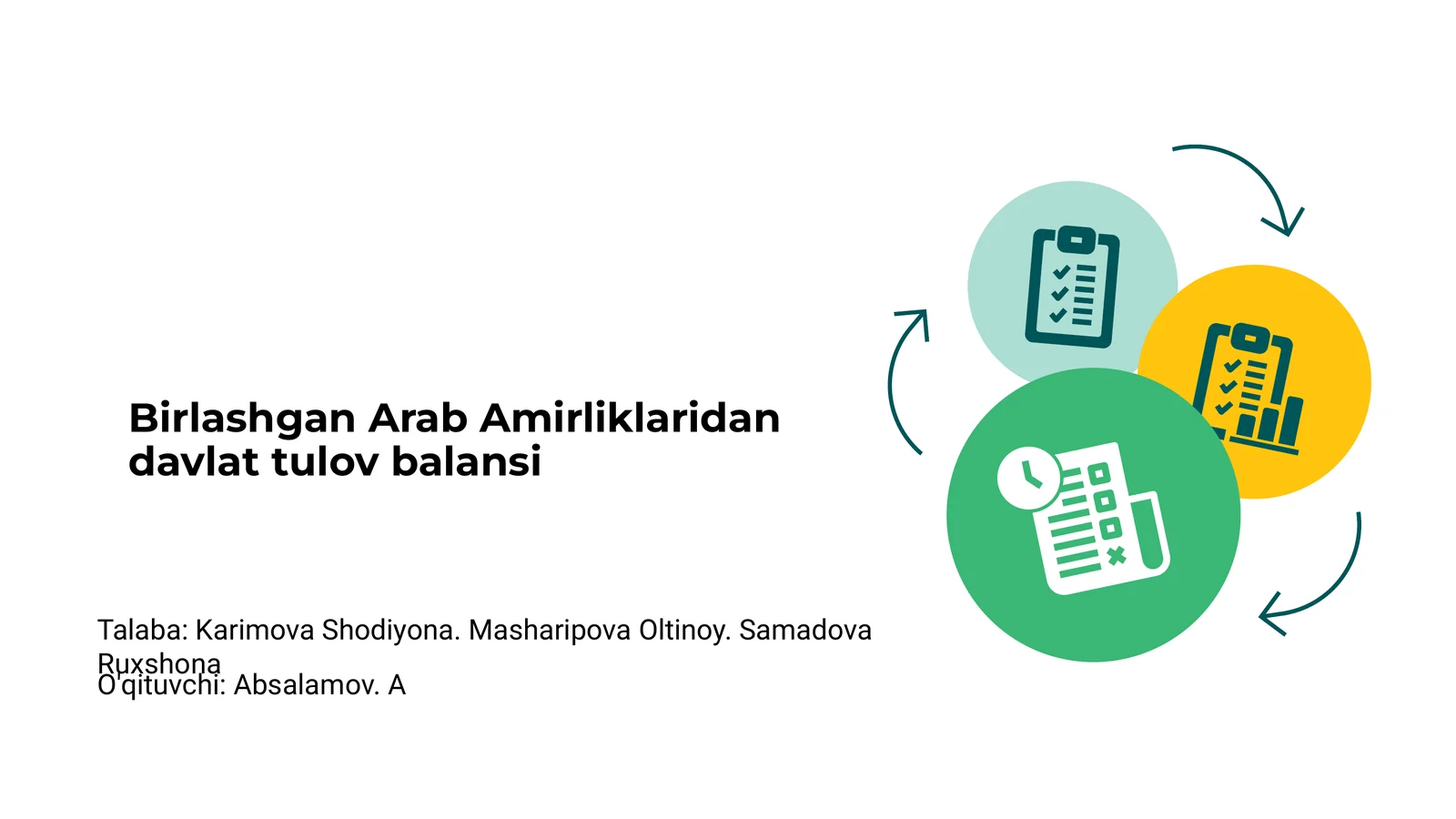 Birlashgan Arab Amirliklaridan davlat tulov balansi

Talaba: Karimova Shodiyona. Masharipova Oltinoy. Samadova Ruxshona
O'qituvchi: Absalamov. A